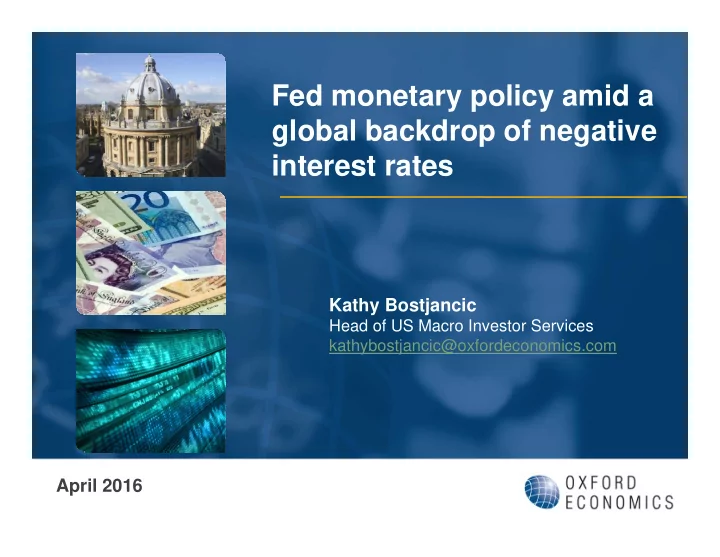 Fed monetary policy amid a global backdrop of negative interest rates

Kathy Bostjancic
Head of US Macro Investor Services
kathybostjancic@oxfordeconomics.com

April 2016

OXFORD ECONOMICS